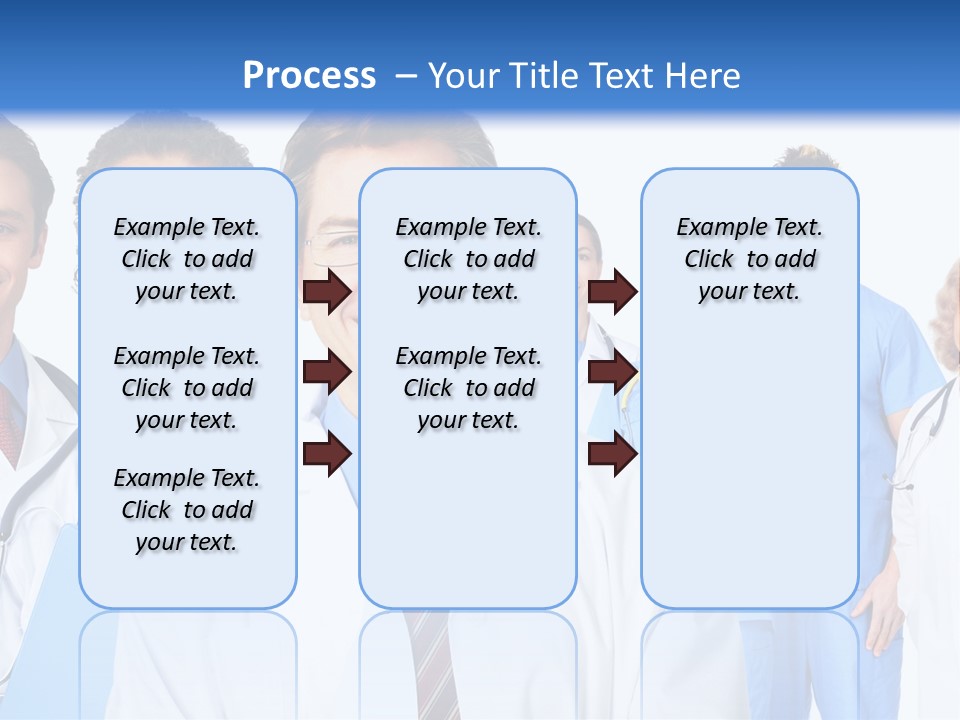 Process – Your Title Text Here

Example Text. Click to add your text.

Example Text. Click to add your text.

Example Text. Click to add your text.

Example Text. Click to add your text.

Example Text. Click to add your text.

Example Text. Click to add your text.